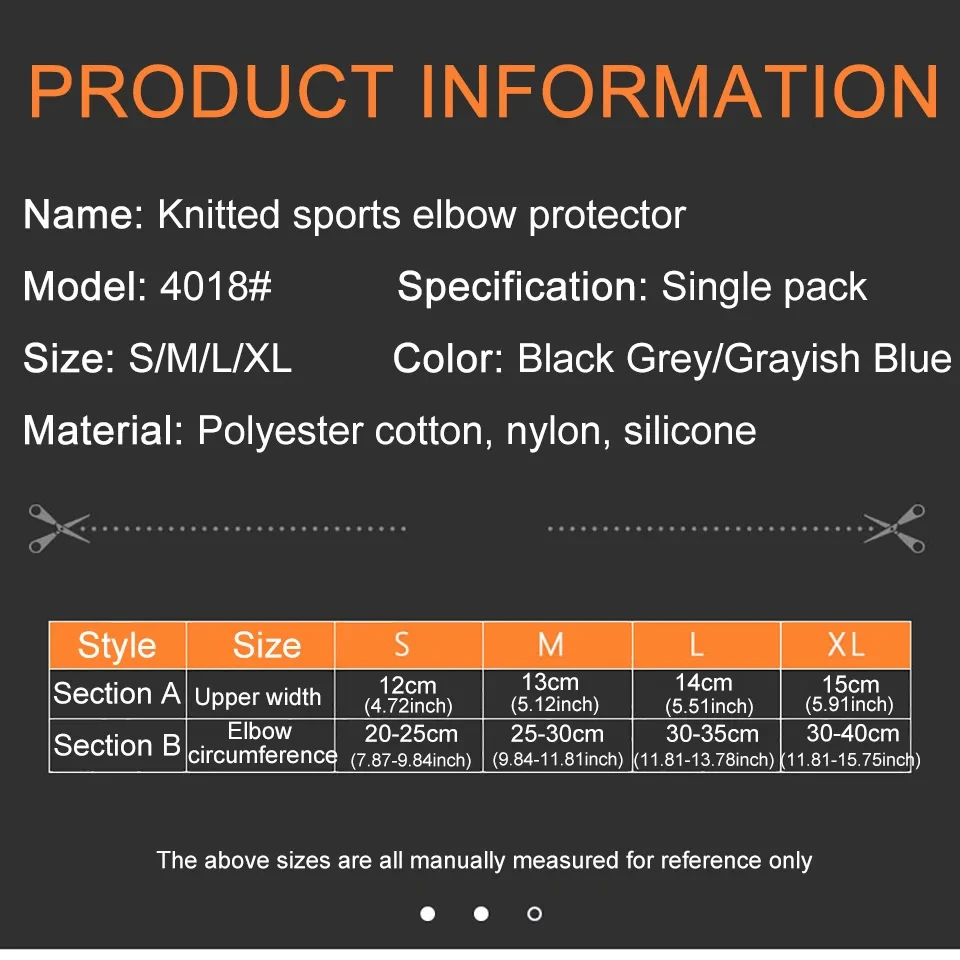 PRODUCT INFORMATION

Name: Knitted sports elbow protector

Model: 4018# Specification: Single pack

Size: S/M/L/XL Color: Black Grey/Grayish Blue

Material: Polyester cotton, nylon, silicone

| Style | Size | S | M | L | XL |
|---|---|---|---|---|---|
| Section A | Upper width | 12cm (4.72inch) | 13cm (5.12inch) | 14cm (5.51inch) | 15cm (5.91inch) |
| Section B | Elbow circumference | 20-25cm (7.87-9.84inch) | 25-30cm (9.84-11.81inch) | 30-35cm (11.81-13.78inch) | 30-40cm (11.81-15.75inch) |

The above sizes are all manually measured for reference only